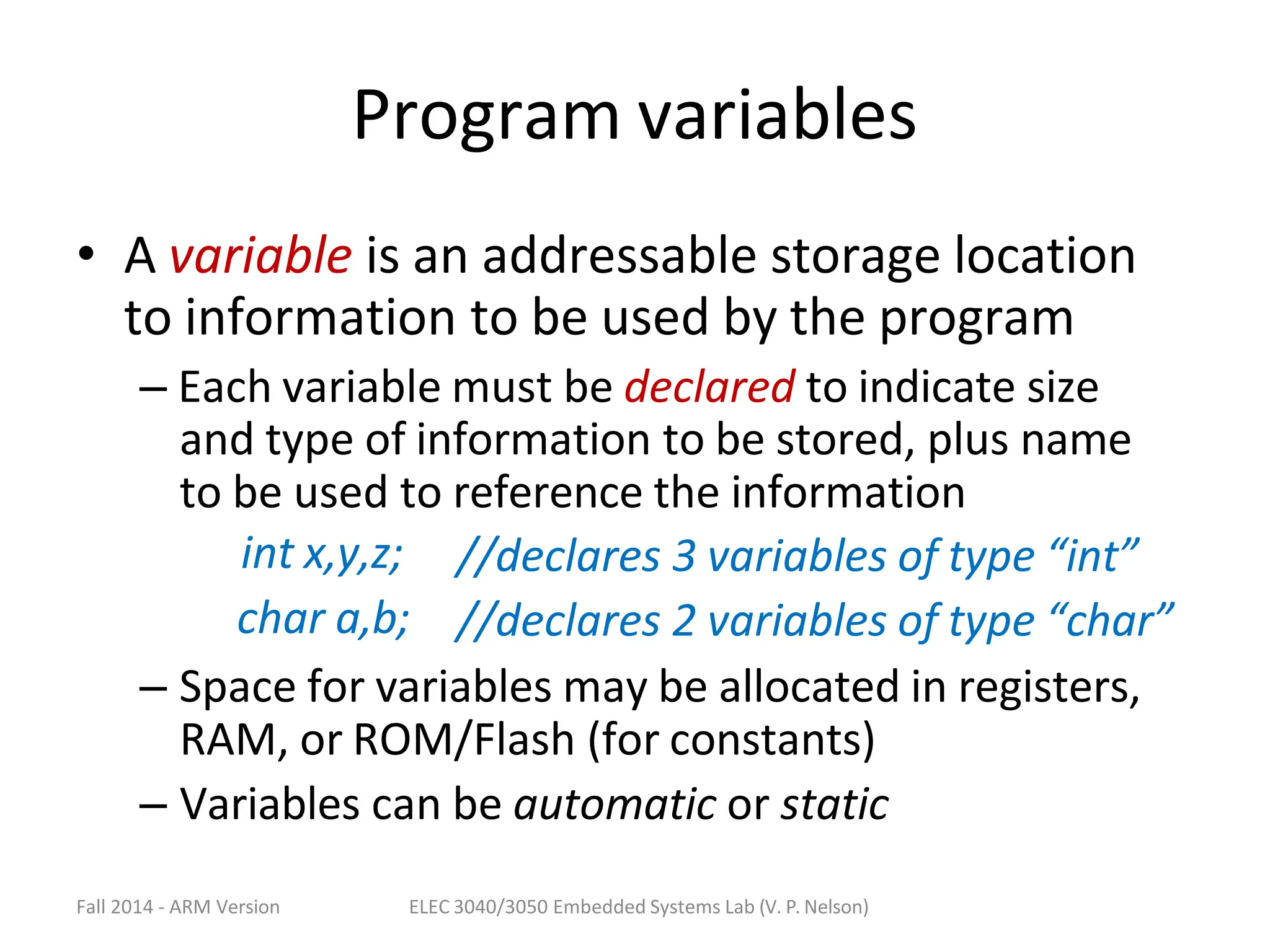 Program variables

• A variable is an addressable storage location to information to be used by the program

– Each variable must be declared to indicate size and type of information to be stored, plus name to be used to reference the information

int x,y,z; //declares 3 variables of type “int”

char a,b; //declares 2 variables of type “char”

– Space for variables may be allocated in registers, RAM, or ROM/Flash (for constants)

– Variables can be automatic or static

Fall 2014 - ARM Version

ELEC 3040/3050 Embedded Systems Lab (V. P. Nelson)